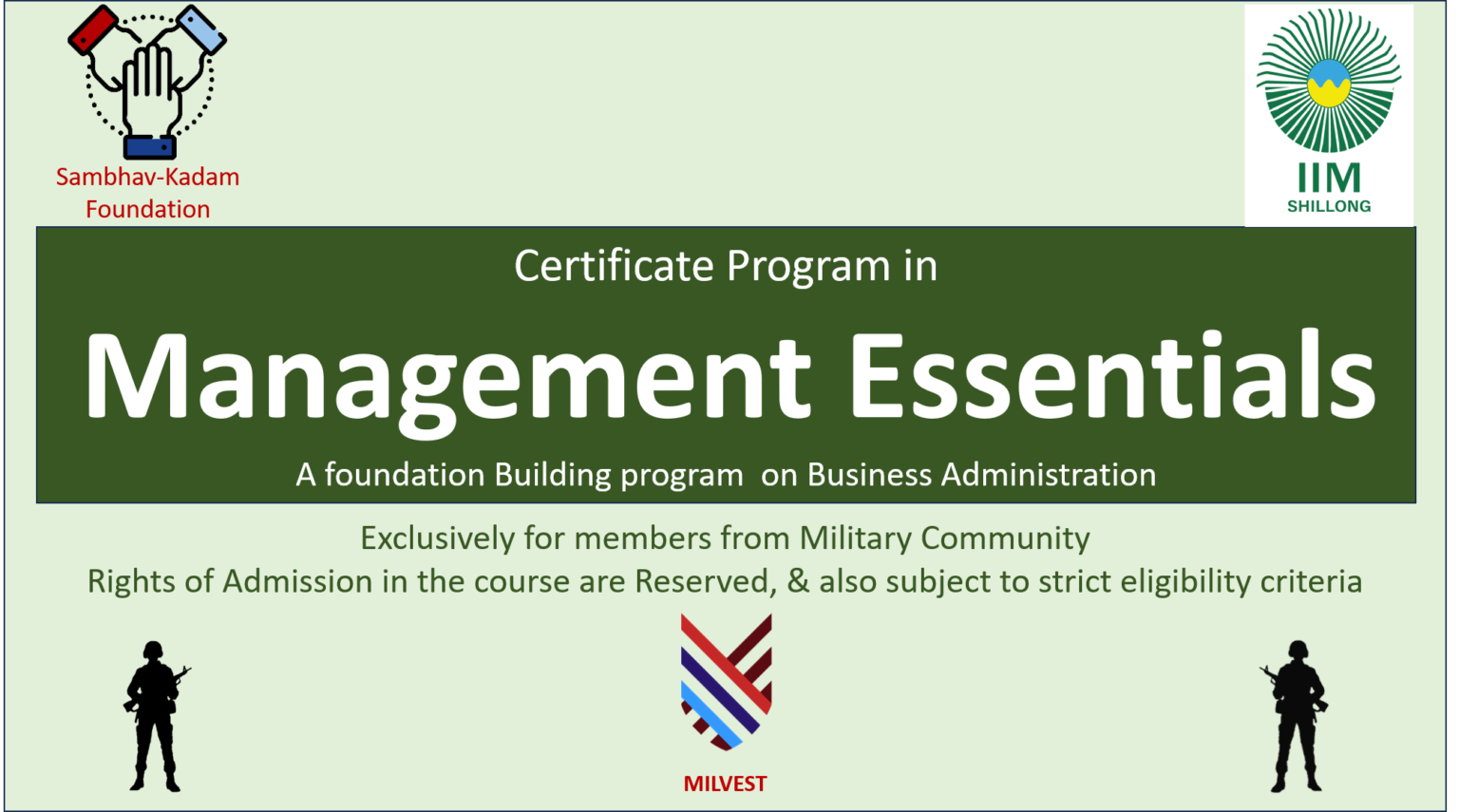 Sambhav-Kadam Foundation

IIM
SHILLONG

Certificate Program in

Management Essentials

A foundation Building program on Business Administration

Exclusively for members from Military Community
Rights of Admission in the course are Reserved, & also subject to strict eligibility criteria

MILVEST